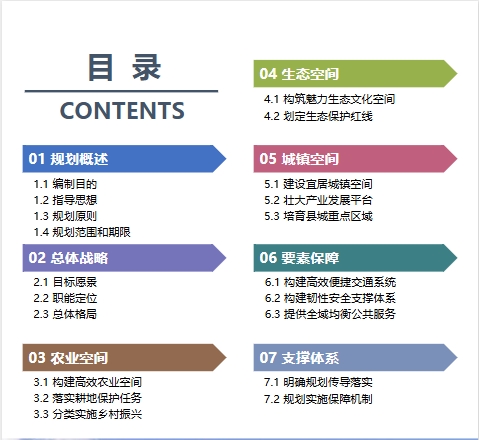 目 录

CONTENTS

01 规划概述

1.1 编制目的
1.2 指导思想
1.3 规划原则
1.4 规划范围和期限

02 总体战略

2.1 目标愿景
2.2 职能定位
2.3 总体格局

03 农业空间

3.1 构建高效农业空间
3.2 落实耕地保护任务
3.3 分类实施乡村振兴

04 生态空间

4.1 构筑魅力生态文化空间
4.2 划定生态保护红线

05 城镇空间

5.1 建设宜居城镇空间
5.2 壮大产业发展平台
5.3 培育县城重点区域

06 要素保障

6.1 构建高效便捷交通系统
6.2 构建韧性安全支撑体系
6.3 提供全域均衡公共服务

07 支撑体系

7.1 明确规划传导落实
7.2 规划实施保障机制